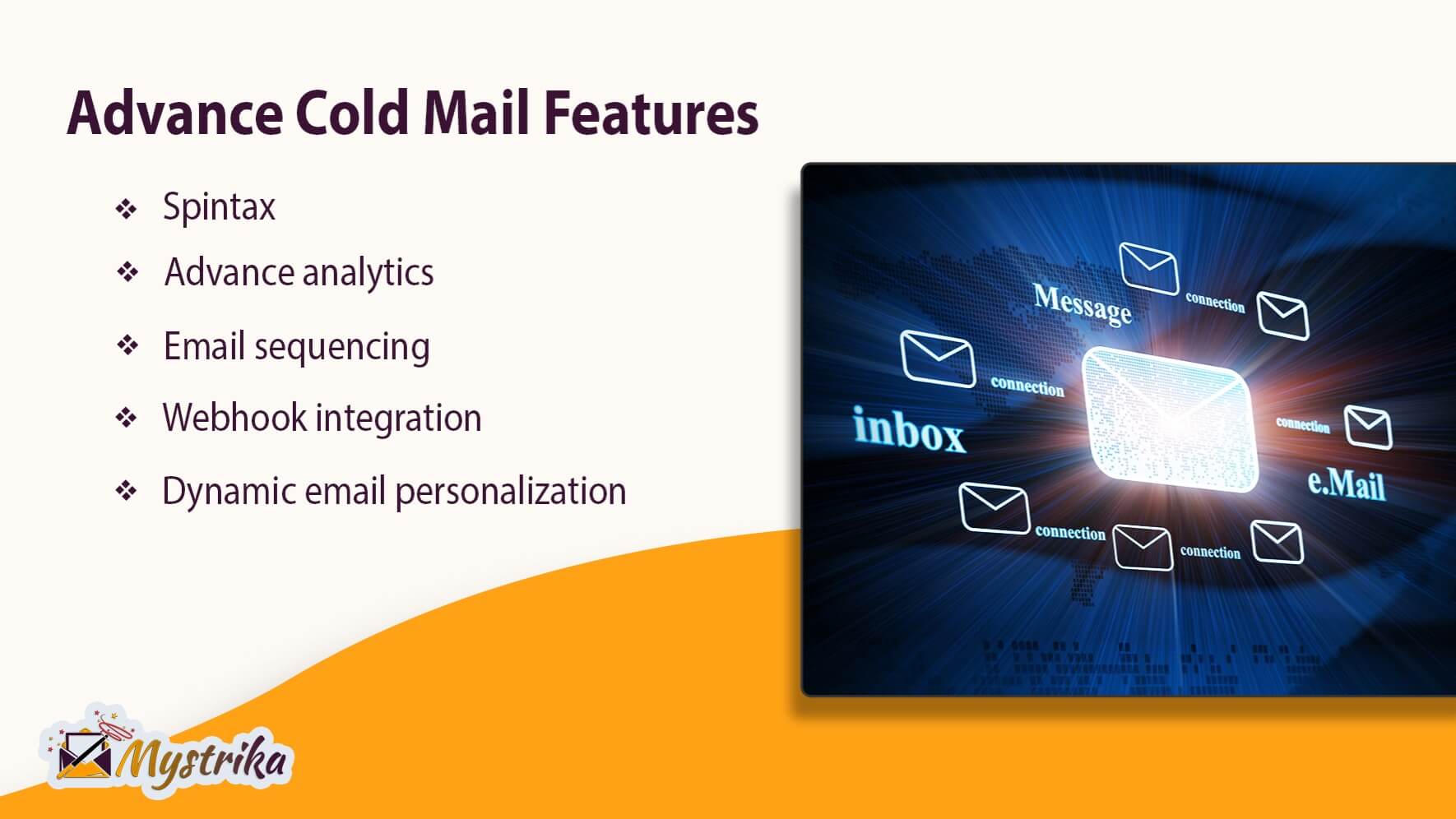 Advance Cold Mail Features

❖ Spintax
❖ Advance analytics
❖ Email sequencing
❖ Webhook integration
❖ Dynamic email personalization

Message
connection
connection
inbox
connection
e.Mail
connection
connection

Mystrika